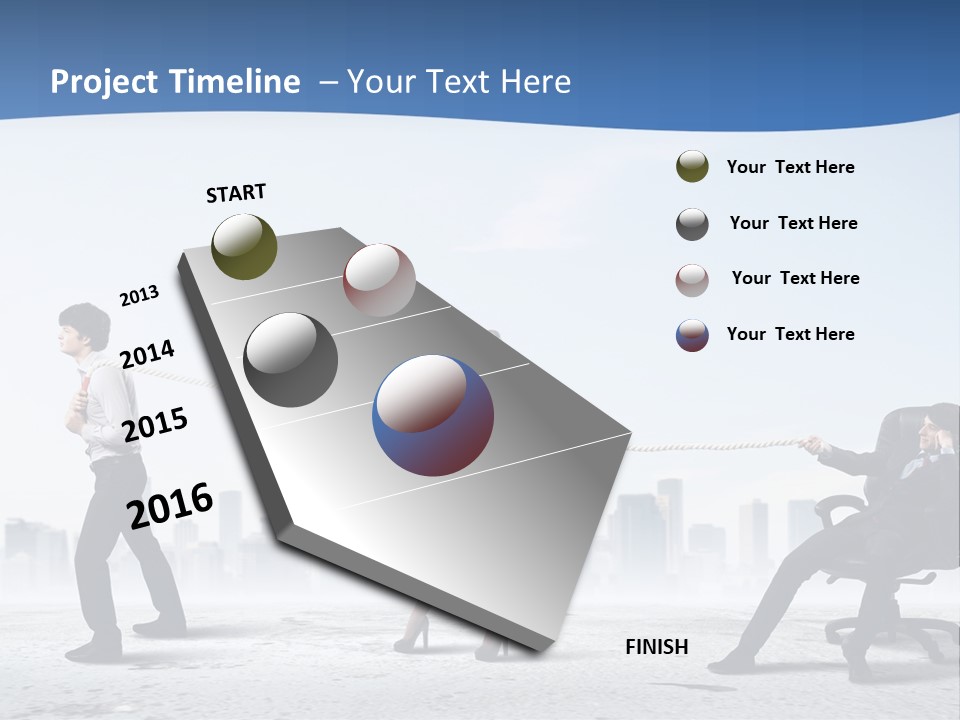 Project Timeline – Your Text Here

START

2013

2014

2015

2016

FINISH

Your Text Here

Your Text Here

Your Text Here

Your Text Here